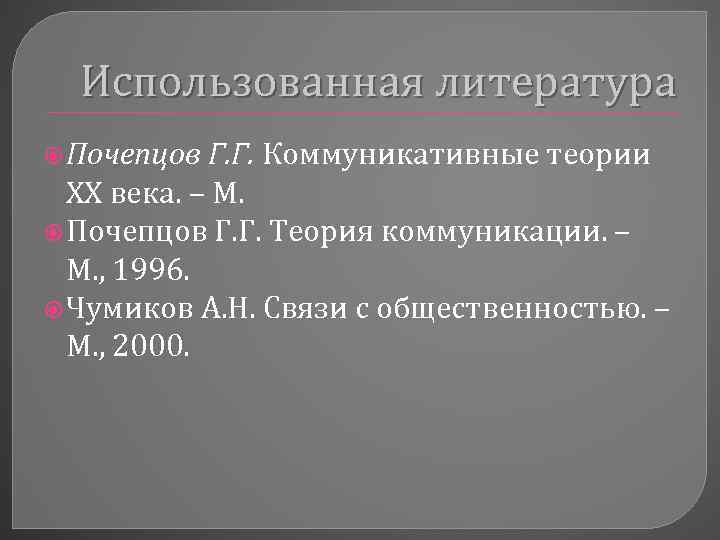 Использованная литература

Почепцов Г.Г. Коммуникативные теории XX века. – М.

Почепцов Г.Г. Теория коммуникации. – М., 1996.

Чумиков А.Н. Связи с общественностью. – М., 2000.